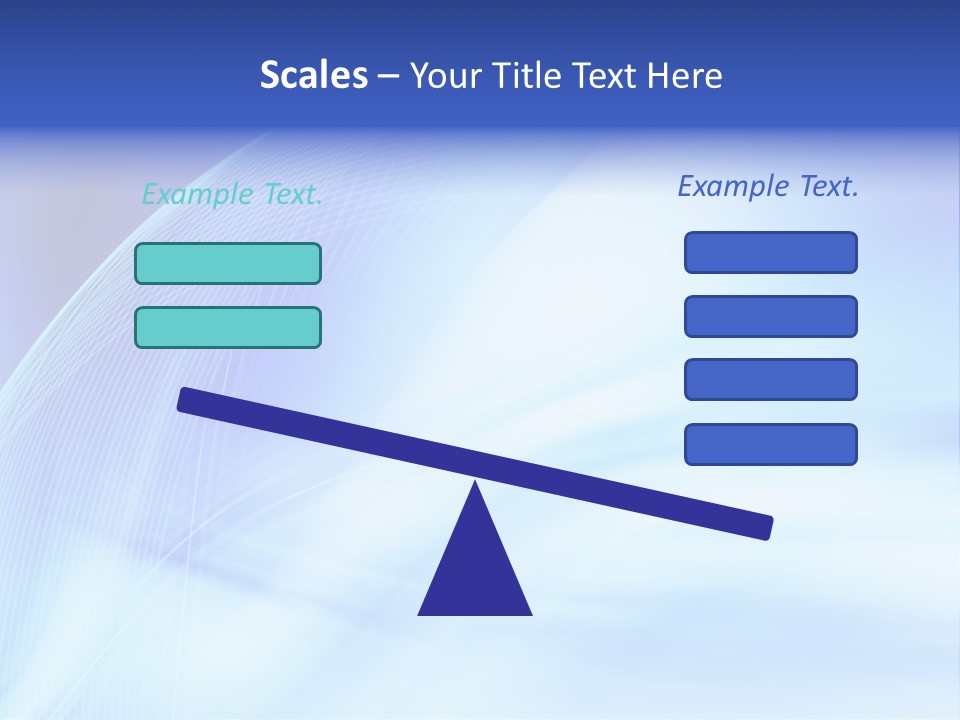 Scales – Your Title Text Here

Example Text.

Example Text.